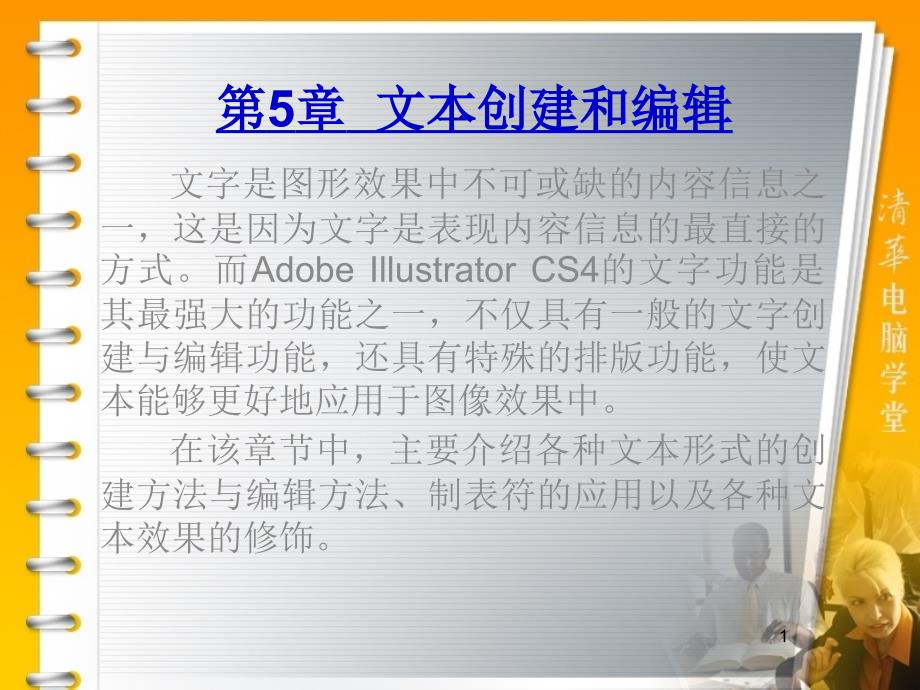 第5章 文本创建和编辑

文字是图形效果中不可或缺的内容信息之一，这是因为文字是表现内容信息的最直接的方式。而Adobe Illustrator CS4的文字功能是其最强大的功能之一，不仅具有一般的文字创建与编辑功能，还具有特殊的排版功能，使文本能够更好地应用于图像效果中。

在该章节中，主要介绍各种文本形式的创建方法与编辑方法、制表符的应用以及各种文本效果的修饰。

清华电脑学堂

1